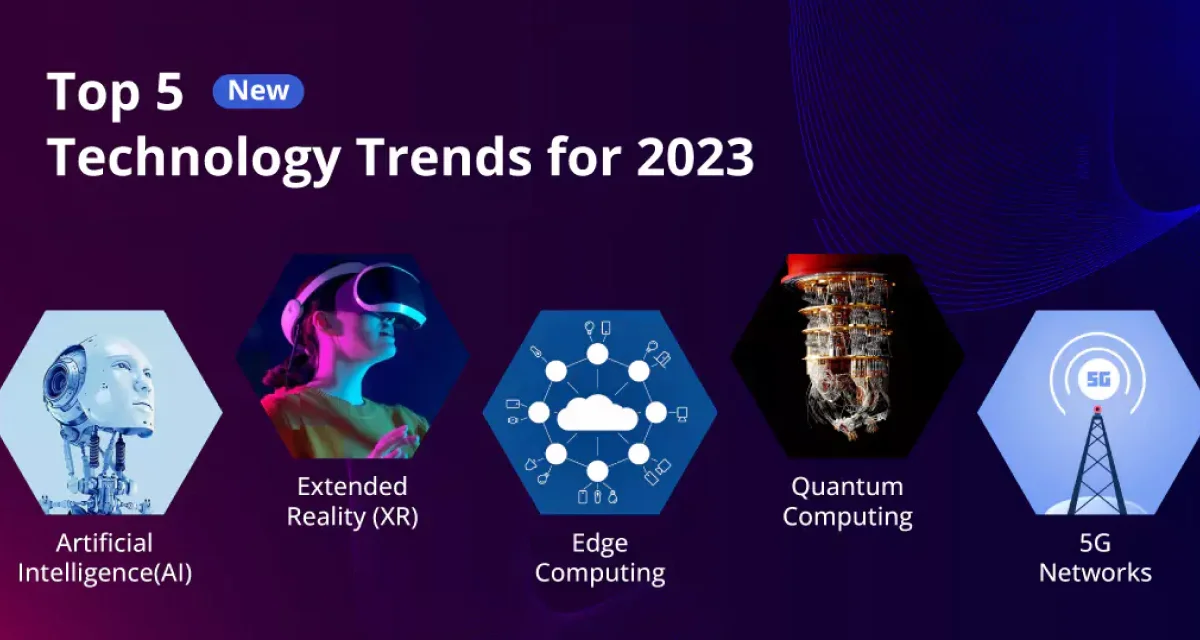 Top 5 New
Technology Trends for 2023

Artificial Intelligence(AI)

Extended Reality (XR)

Edge Computing

Quantum Computing

5G

5G Networks